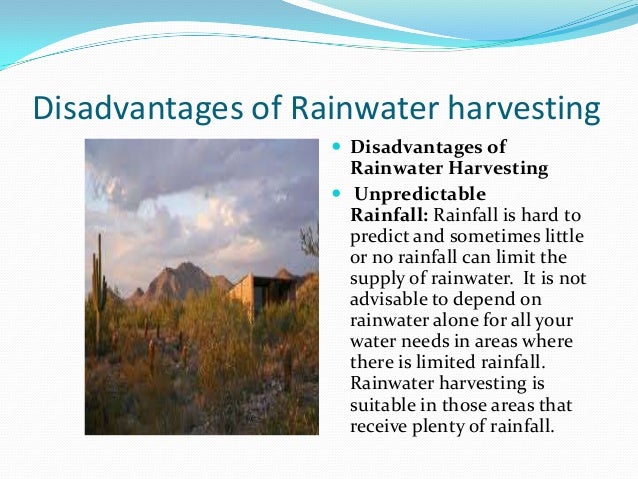 Disadvantages of Rainwater harvesting

Disadvantages of Rainwater Harvesting

Unpredictable Rainfall: Rainfall is hard to predict and sometimes little or no rainfall can limit the supply of rainwater. It is not advisable to depend on rainwater alone for all your water needs in areas where there is limited rainfall. Rainwater harvesting is suitable in those areas that receive plenty of rainfall.